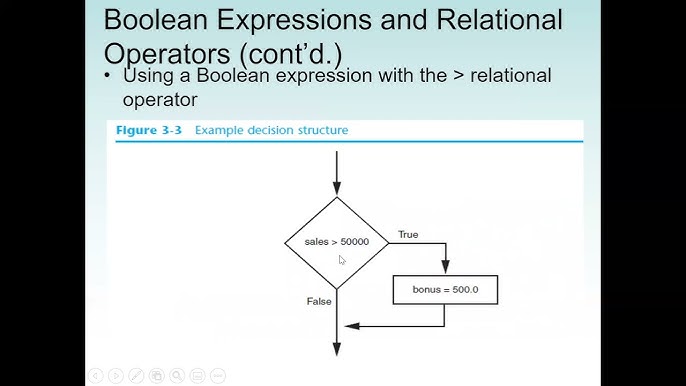 Boolean Expressions and Relational Operators (cont'd.)

• Using a Boolean expression with the > relational operator

Figure 3-3 Example decision structure

sales > 50000

True

bonus = 500.0

False